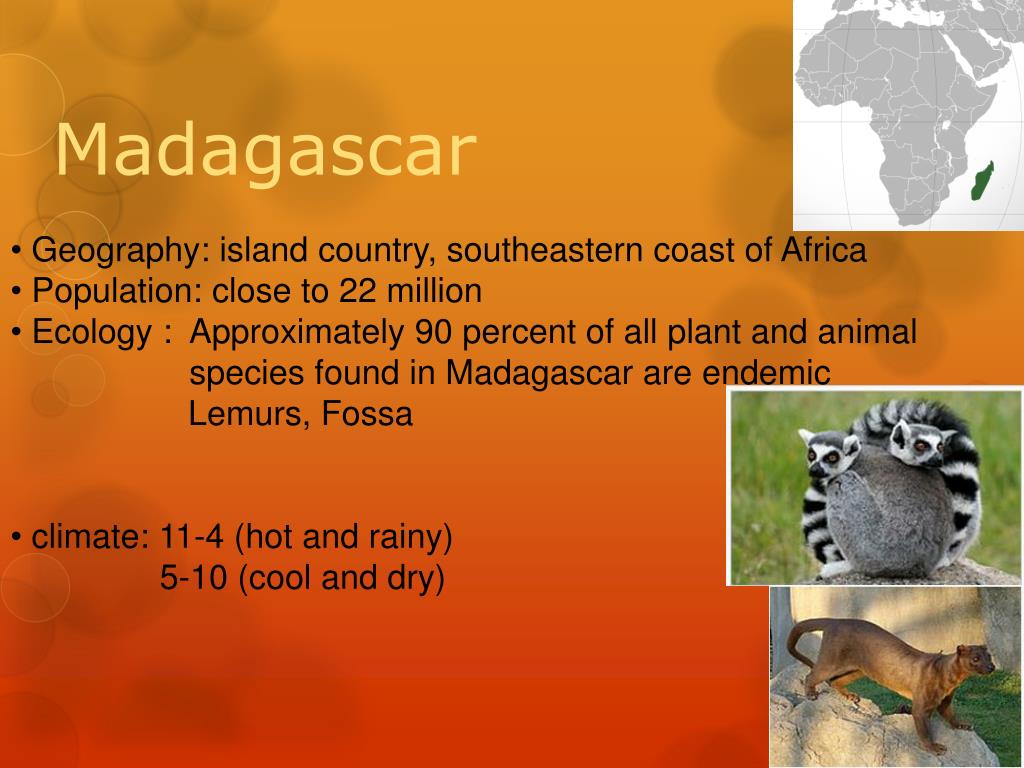 Madagascar

• Geography: island country, southeastern coast of Africa
• Population: close to 22 million
• Ecology : Approximately 90 percent of all plant and animal species found in Madagascar are endemic
Lemurs, Fossa

• climate: 11-4 (hot and rainy)
5-10 (cool and dry)